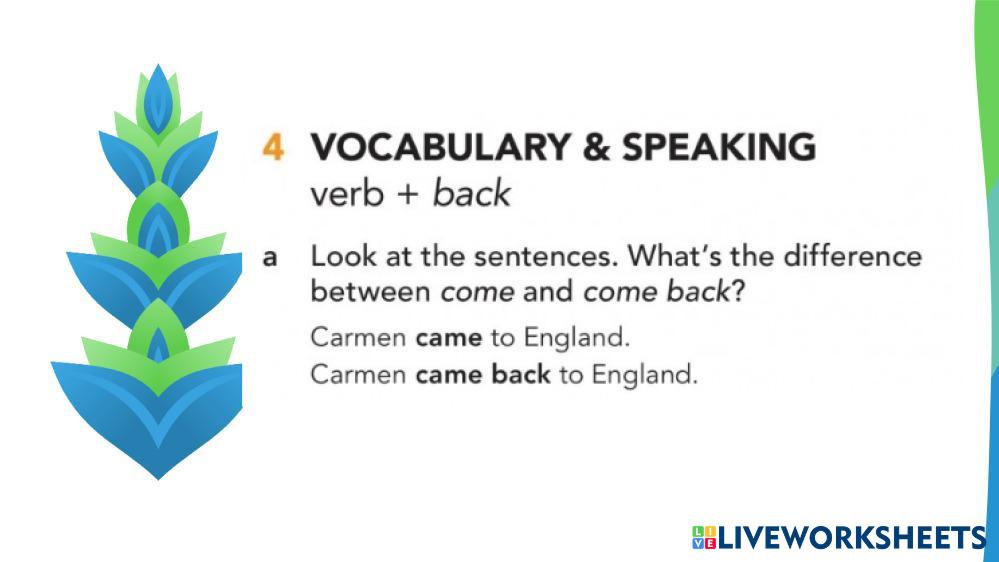 4 VOCABULARY & SPEAKING
verb + back

a Look at the sentences. What's the difference between come and come back?

Carmen came to England.
Carmen came back to England.

LIVEWORKSHEETS